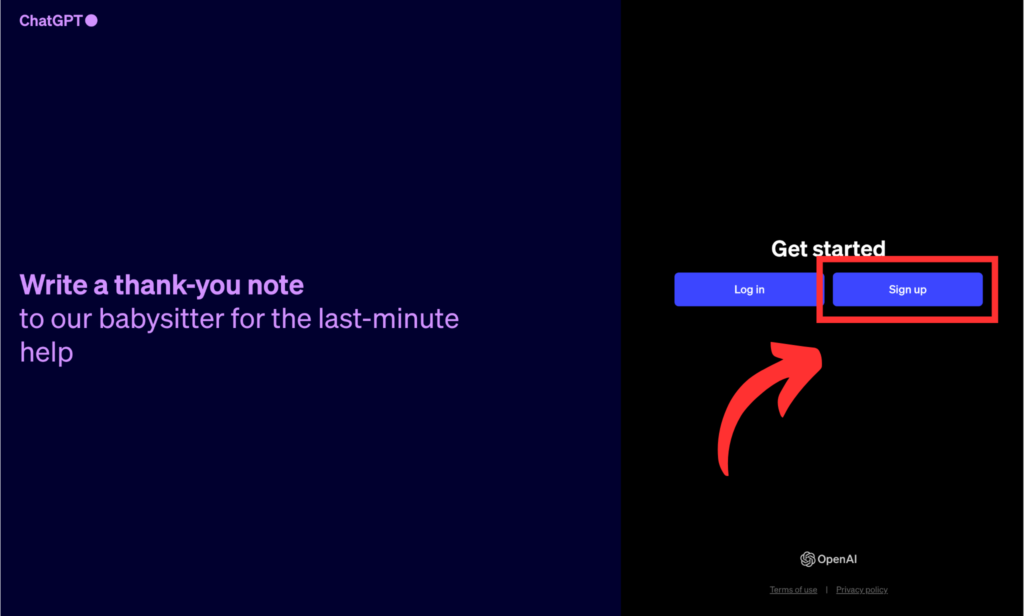 ChatGPT

Write a thank-you note
to our babysitter for the last-minute help

Get started

Log in

Sign up

OpenAI

Terms of use | Privacy policy